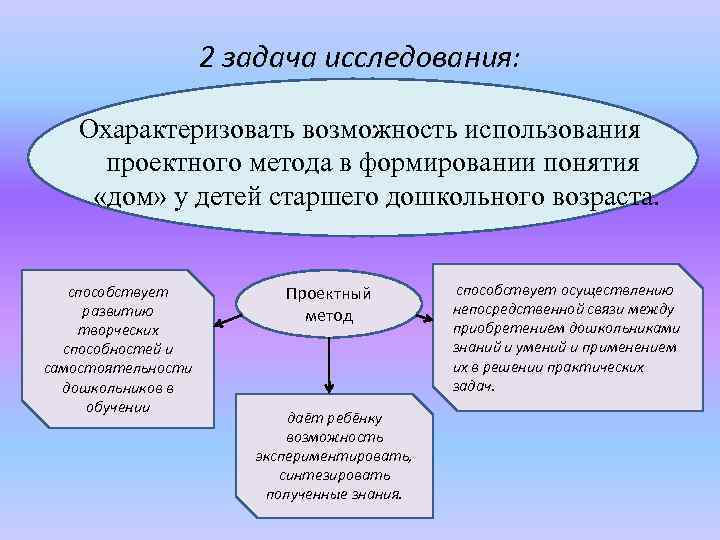 2 задача исследования:

Охарактеризовать возможность использования проектного метода в формировании понятия «дом» у детей старшего дошкольного возраста.

способствует развитию творческих способностей и самостоятельности дошкольников в обучении

Проектный метод

способствует осуществлению непосредственной связи между приобретением дошкольниками знаний и умений и применением их в решении практических задач.

даёт ребёнку возможность экспериментировать, синтезировать полученные знания.